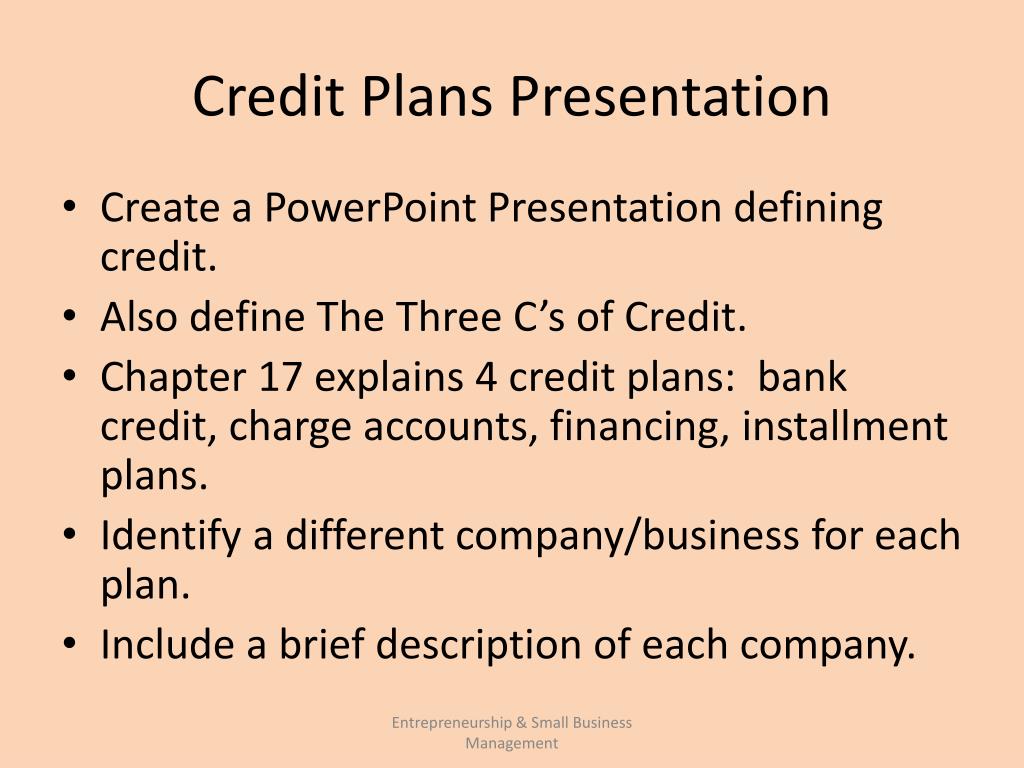 Credit Plans Presentation

• Create a PowerPoint Presentation defining credit.
• Also define The Three C's of Credit.
• Chapter 17 explains 4 credit plans: bank credit, charge accounts, financing, installment plans.
• Identify a different company/business for each plan.
• Include a brief description of each company.

Entrepreneurship & Small Business Management